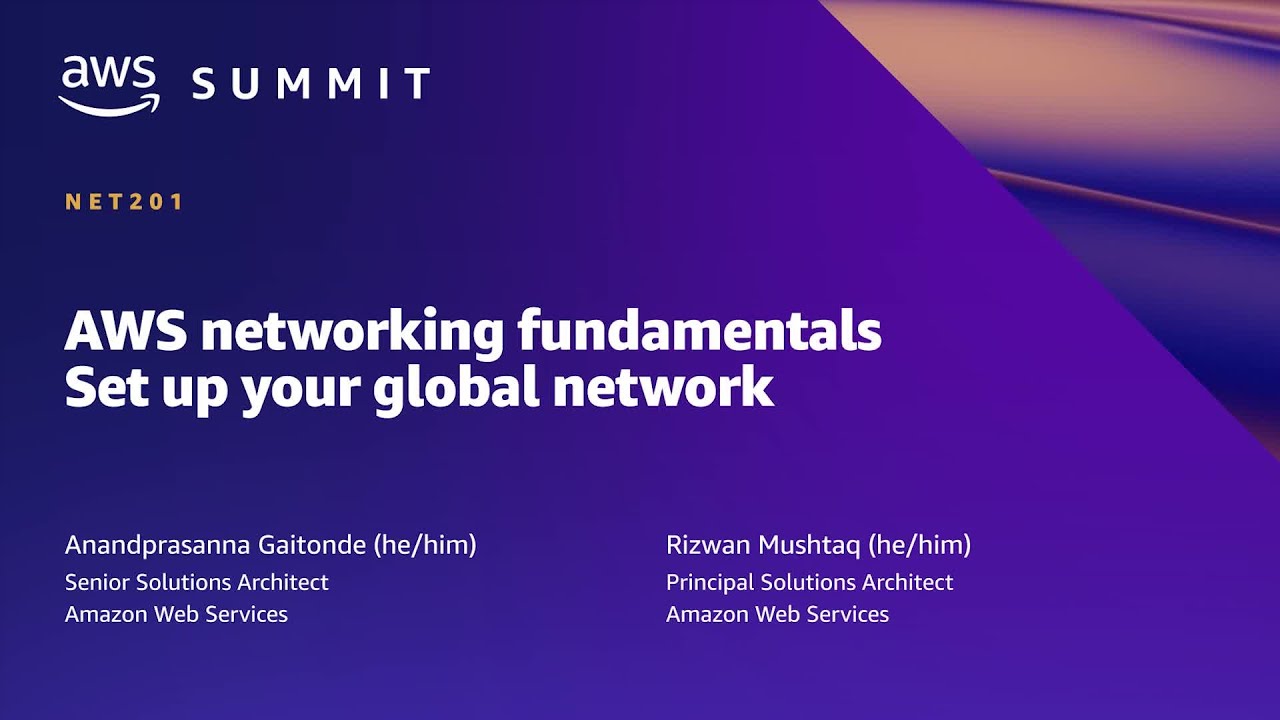 aws SUMMIT

NET201

AWS networking fundamentals
Set up your global network

Anandprasanna Gaitonde (he/him)
Senior Solutions Architect
Amazon Web Services

Rizwan Mushtaq (he/him)
Principal Solutions Architect
Amazon Web Services